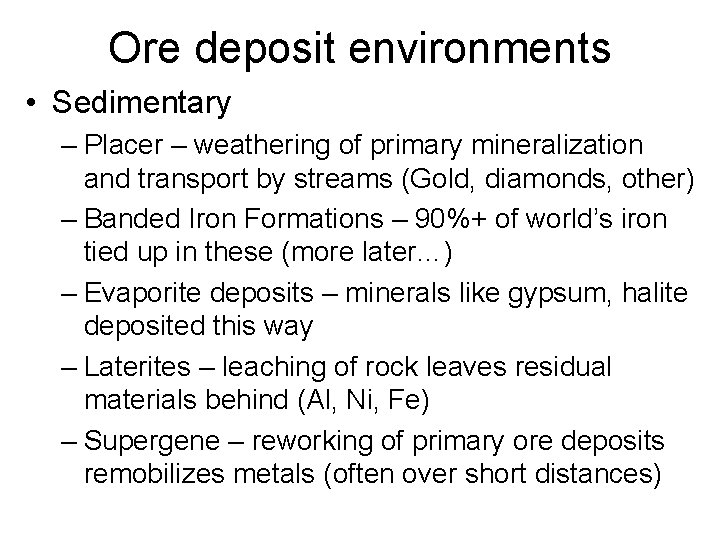 Ore deposit environments

• Sedimentary

– Placer – weathering of primary mineralization and transport by streams (Gold, diamonds, other)

– Banded Iron Formations – 90%+ of world's iron tied up in these (more later…)

– Evaporite deposits – minerals like gypsum, halite deposited this way

– Laterites – leaching of rock leaves residual materials behind (Al, Ni, Fe)

– Supergene – reworking of primary ore deposits remobilizes metals (often over short distances)